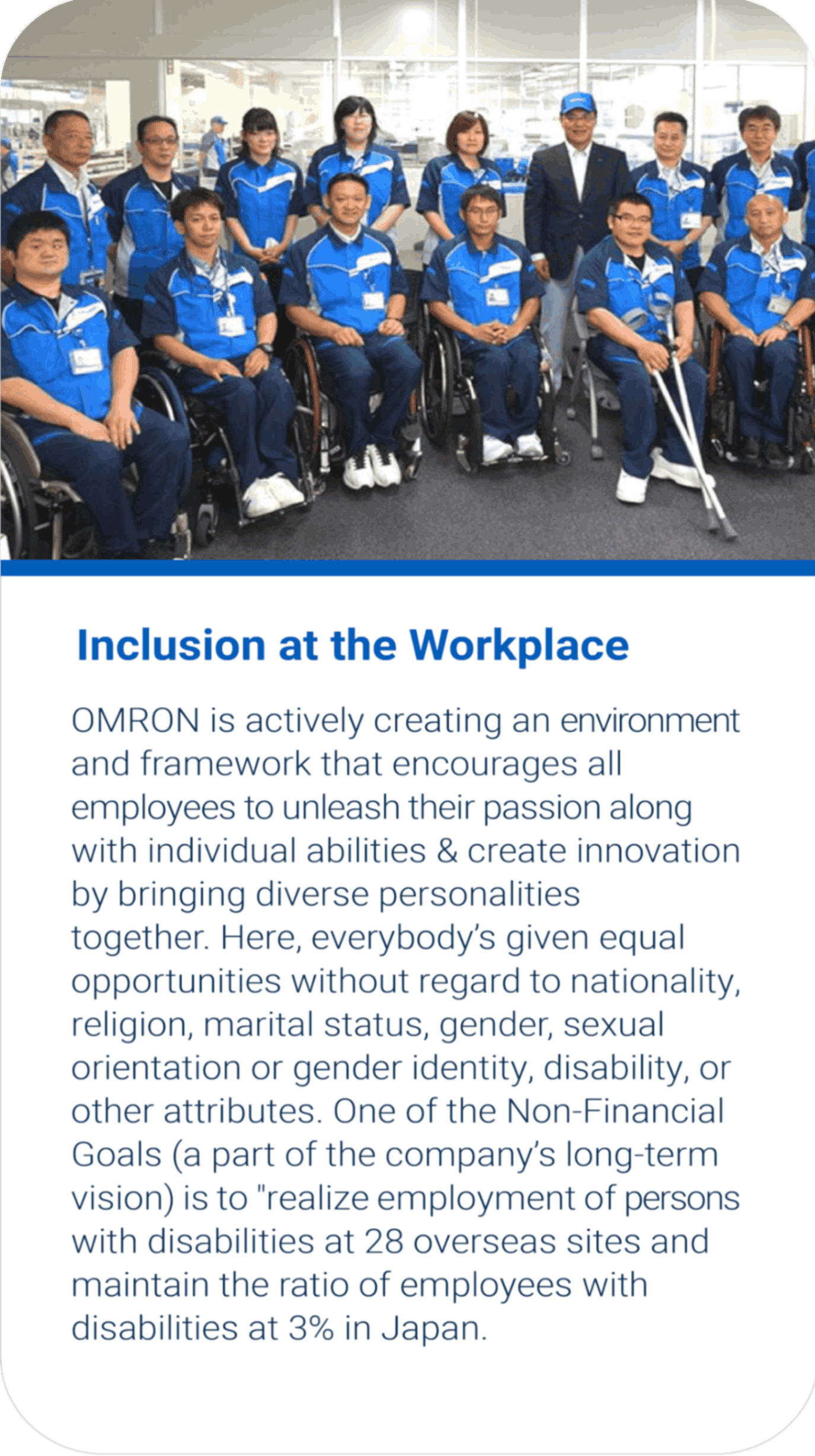 Inclusion at the Workplace

OMRON is actively creating an environment and framework that encourages all employees to unleash their passion along with individual abilities & create innovation by bringing diverse personalities together. Here, everybody's given equal opportunities without regard to nationality, religion, marital status, gender, sexual orientation or gender identity, disability, or other attributes. One of the Non-Financial Goals (a part of the company's long-term vision) is to "realize employment of persons with disabilities at 28 overseas sites and maintain the ratio of employees with disabilities at 3% in Japan.